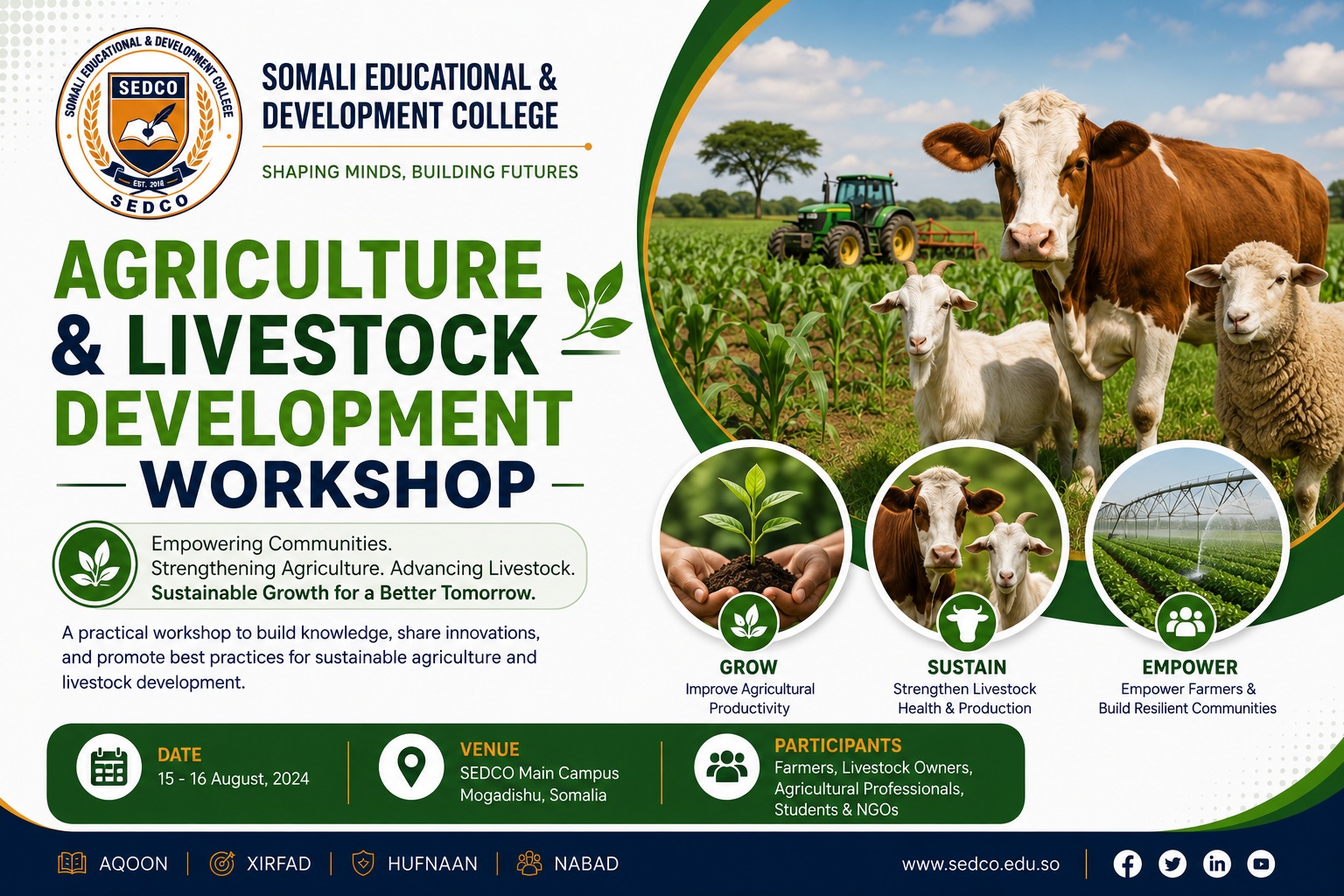 SOMALI EDUCATIONAL & DEVELOPMENT COLLEGE
SEDCO
EST. 2018
SEDCO

SOMALI EDUCATIONAL & DEVELOPMENT COLLEGE

SHAPING MINDS, BUILDING FUTURES

AGRICULTURE & LIVESTOCK DEVELOPMENT WORKSHOP

Empowering Communities.
Strengthening Agriculture. Advancing Livestock.
Sustainable Growth for a Better Tomorrow.

A practical workshop to build knowledge, share innovations, and promote best practices for sustainable agriculture and livestock development.

GROW
Improve Agricultural Productivity

SUSTAIN
Strengthen Livestock Health & Production

EMPOWER
Empower Farmers & Build Resilient Communities

DATE
15 - 16 August, 2024

VENUE
SEDCO Main Campus
Mogadishu, Somalia

PARTICIPANTS
Farmers, Livestock Owners, Agricultural Professionals, Students & NGOs

AQOON | XIRFAD | HUFNAAN | NABAD

www.sedco.edu.so